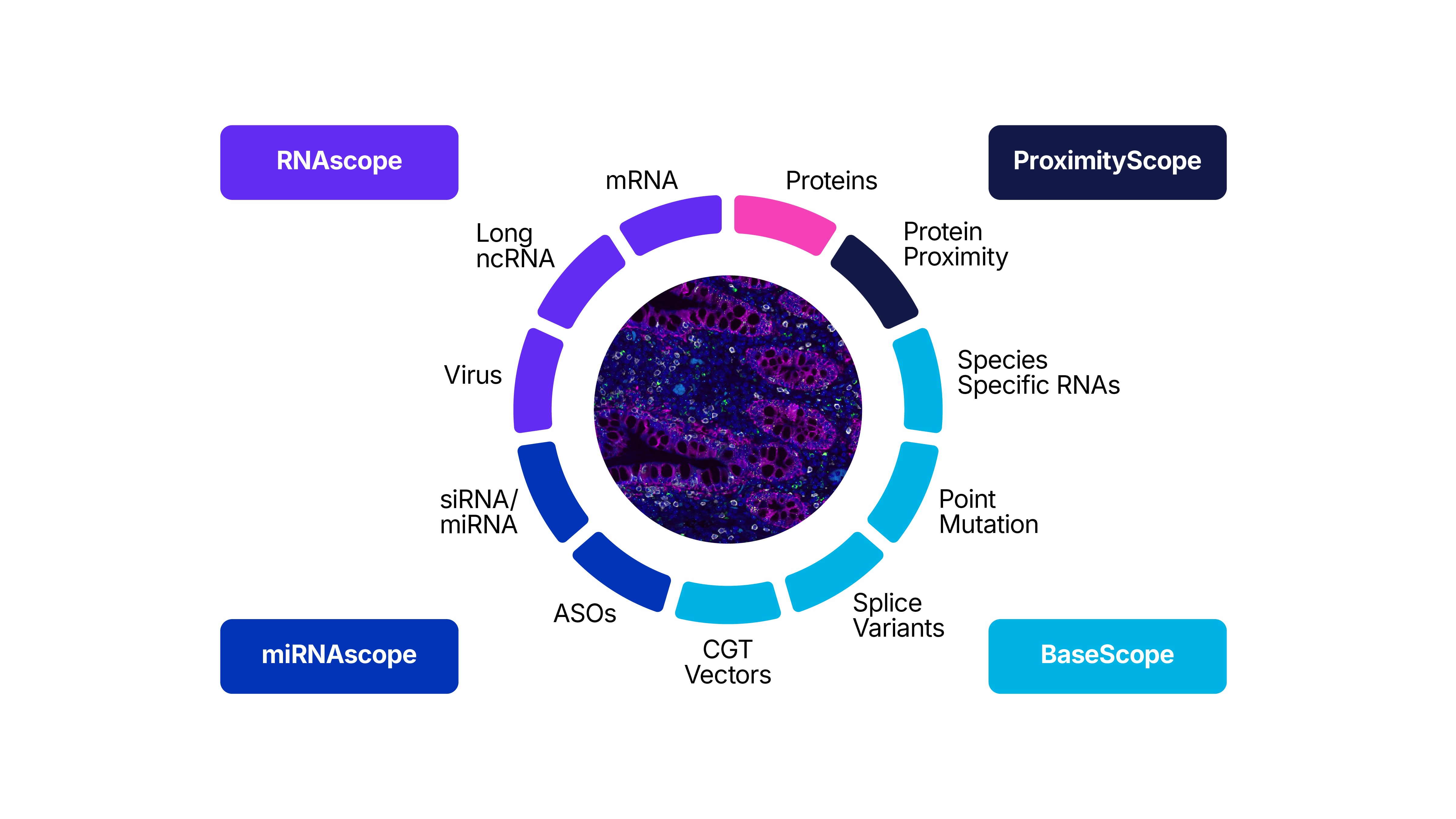 RNAscope

ProximityScope

mRNA

Proteins

Long ncRNA

Protein Proximity

Virus

Species Specific RNAs

siRNA/ miRNA

Point Mutation

ASOs

Splice Variants

CGT Vectors

miRNAscope

BaseScope